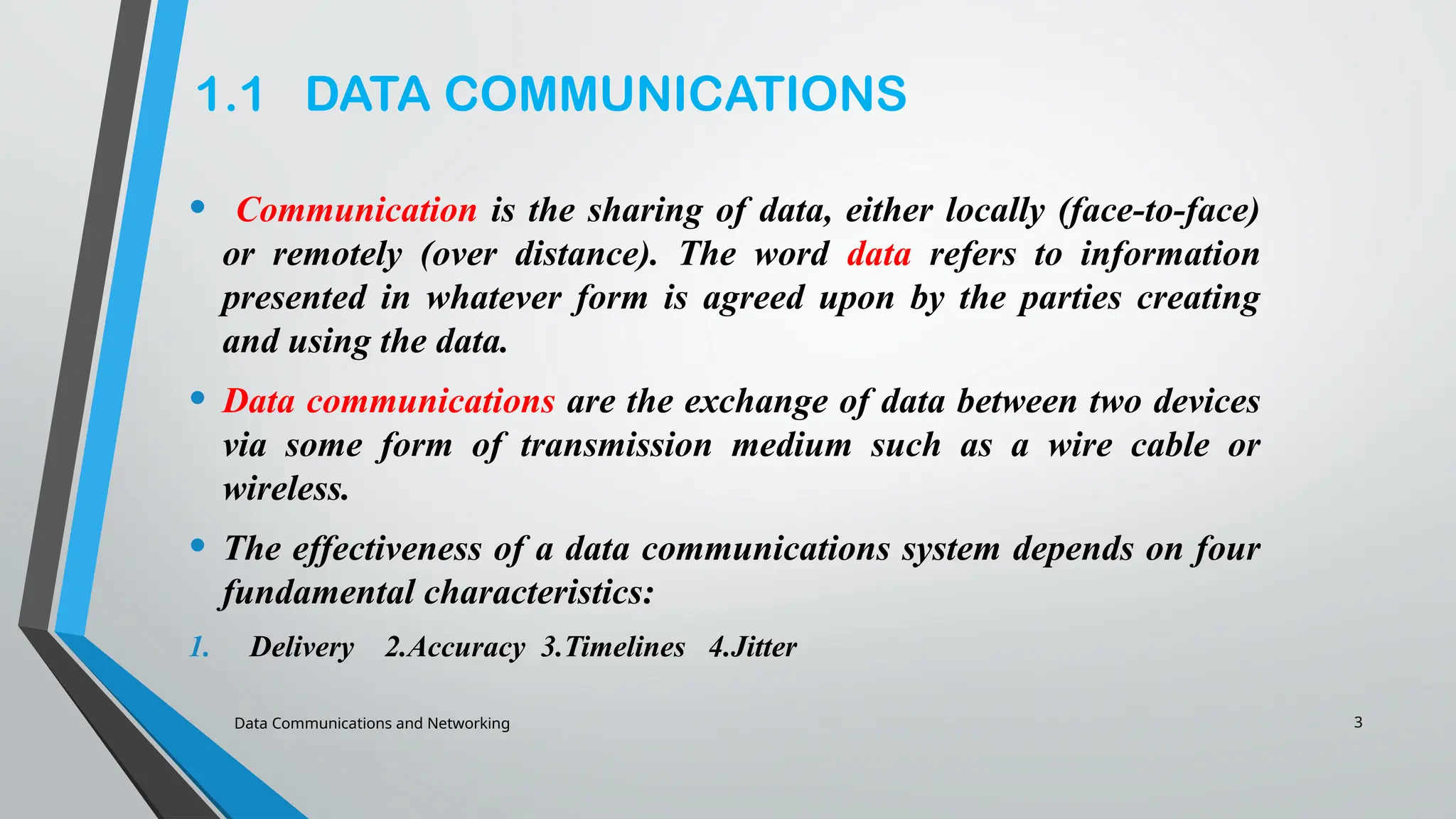 1.1 DATA COMMUNICATIONS

• Communication is the sharing of data, either locally (face-to-face) or remotely (over distance). The word data refers to information presented in whatever form is agreed upon by the parties creating and using the data.

• Data communications are the exchange of data between two devices via some form of transmission medium such as a wire cable or wireless.

• The effectiveness of a data communications system depends on four fundamental characteristics:

1. Delivery 2.Accuracy 3.Timelines 4.Jitter

Data Communications and Networking

3